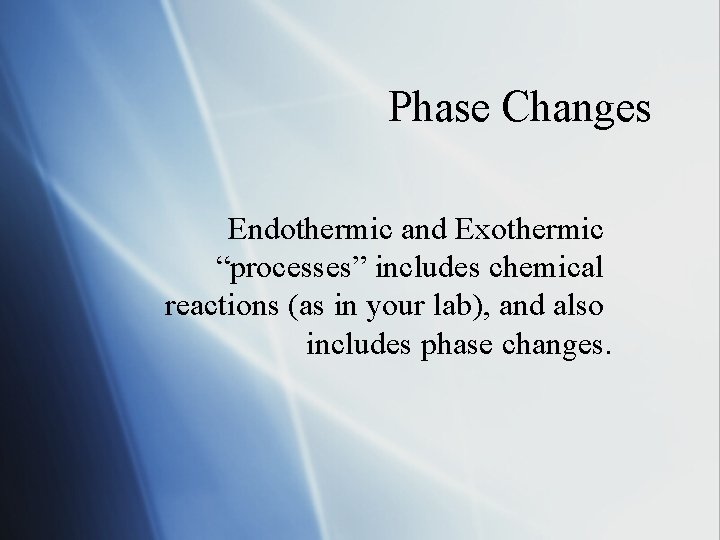 Phase Changes

Endothermic and Exothermic “processes” includes chemical reactions (as in your lab), and also includes phase changes.